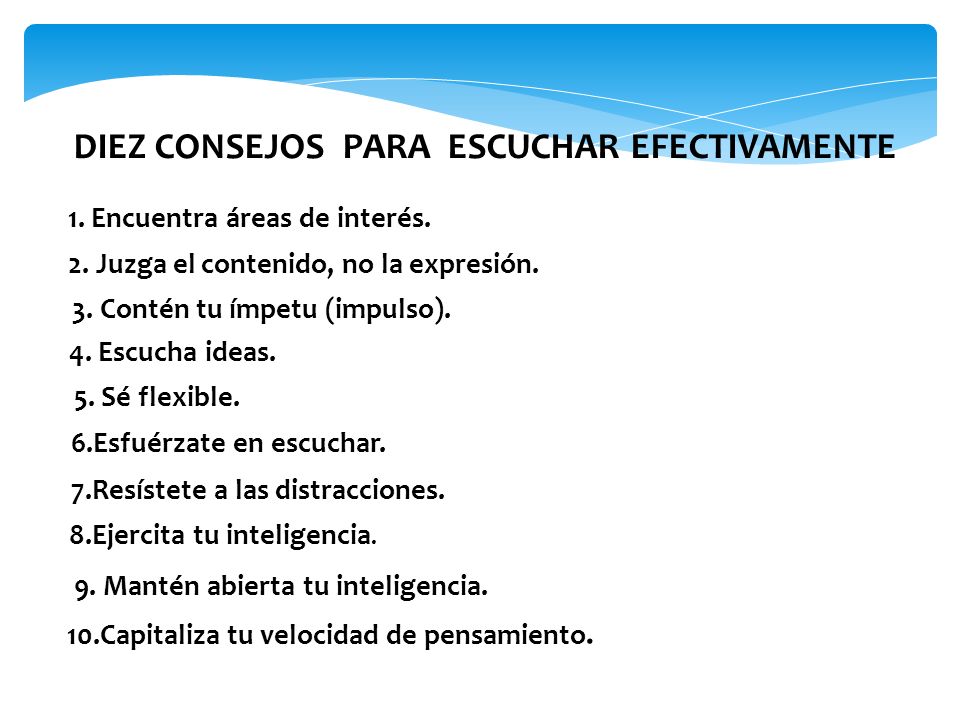 DIEZ CONSEJOS PARA ESCUCHAR EFECTIVAMENTE

1. Encuentra áreas de interés.

2. Juzga el contenido, no la expresión.

3. Contén tu ímpetu (impulso).

4. Escucha ideas.

5. Sé flexible.

6.Esfuérzate en escuchar.

7.Resístete a las distracciones.

8.Ejercita tu inteligencia.

9. Mantén abierta tu inteligencia.

10.Capitaliza tu velocidad de pensamiento.